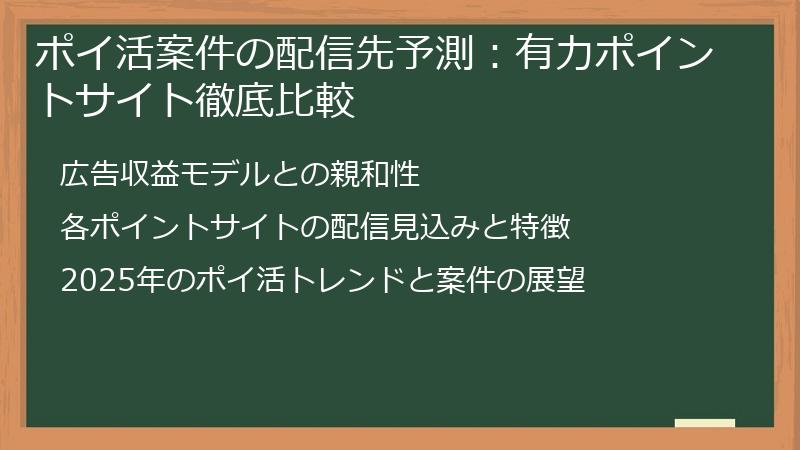 ポイ活案件の配信先予測：有力ポイントサイト徹底比較

広告収益モデルとの親和性

各ポイントサイトの配信見込みと特徴

2025年のポイ活トレンドと案件の展望